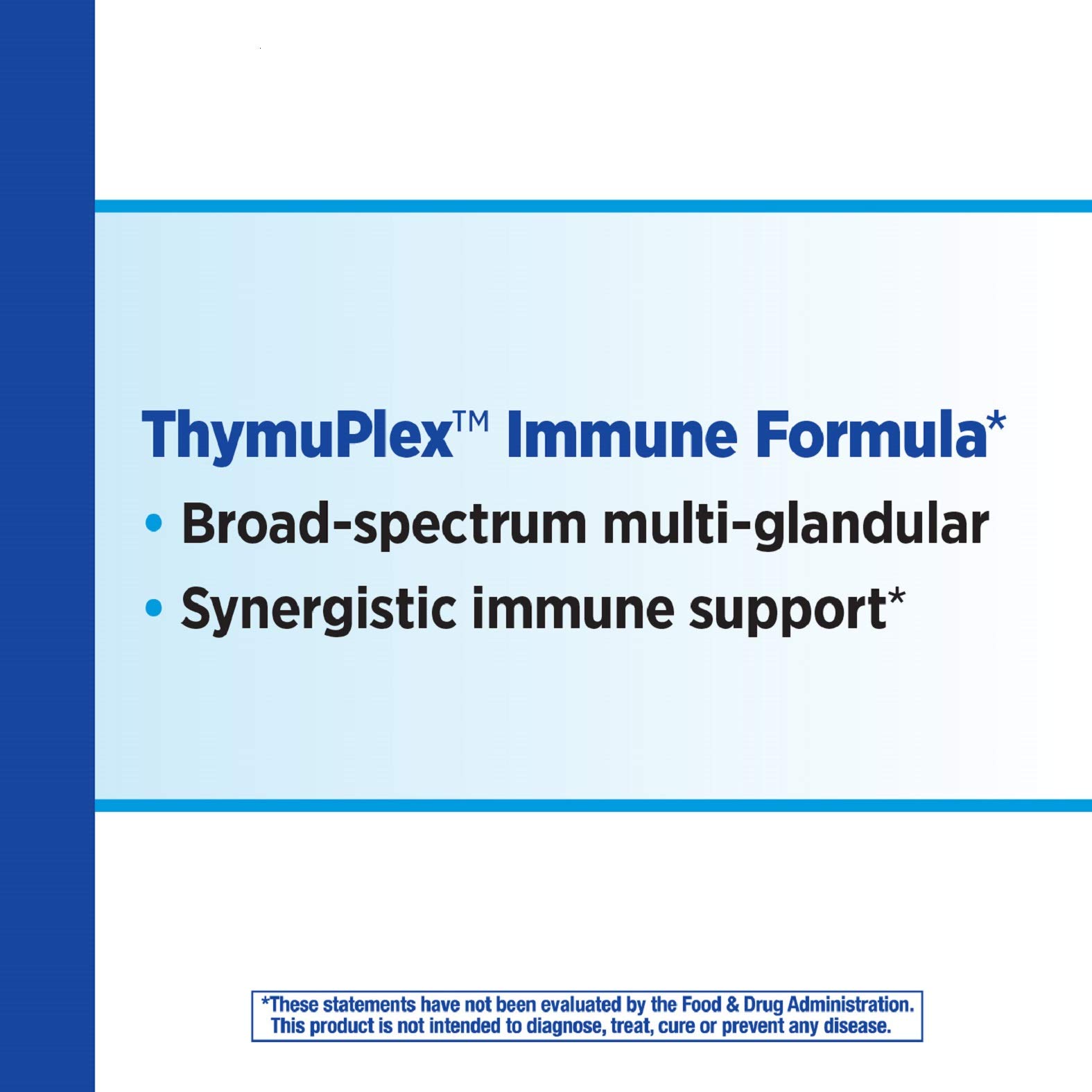 ThymuPlex™ Immune Formula*

• Broad-spectrum multi-glandular
• Synergistic immune support*

*These statements have not been evaluated by the Food & Drug Administration. This product is not intended to diagnose, treat, cure or prevent any disease.